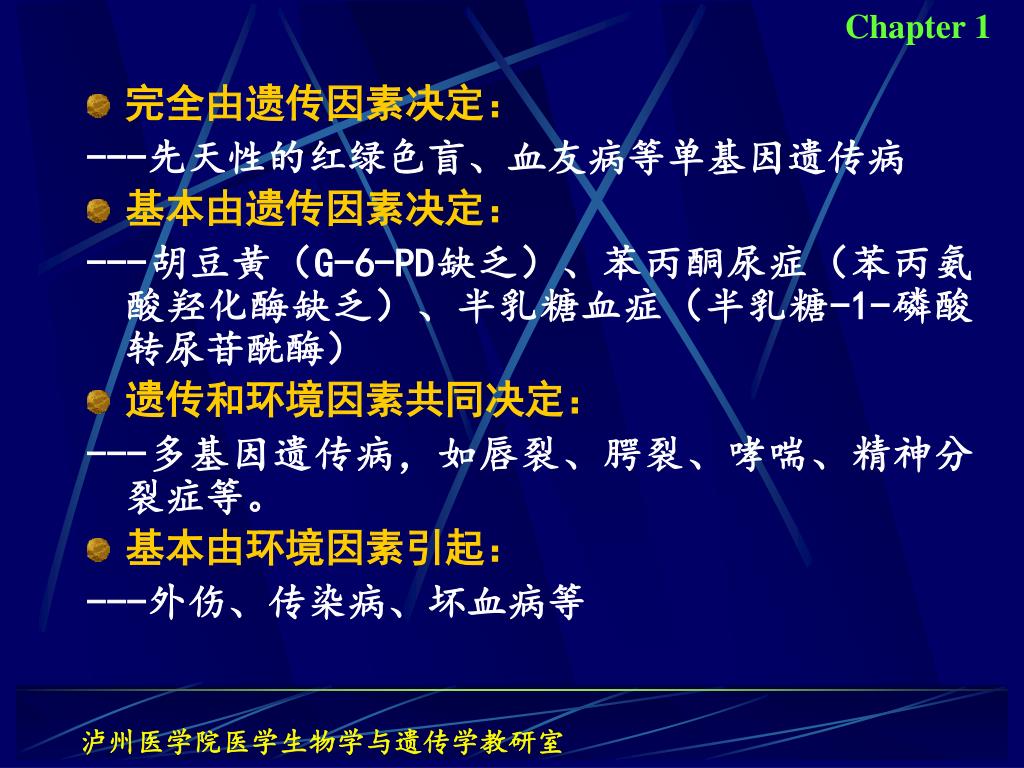 Chapter 1

完全由遗传因素决定：

---先天性的红绿色盲、血友病等单基因遗传病

基本由遗传因素决定：

---胡豆黄（G-6-PD缺乏）、苯丙酮尿症（苯丙氨酸羟化酶缺乏）、半乳糖血症（半乳糖-1-磷酸转尿苷酰酶）

遗传和环境因素共同决定：

---多基因遗传病，如唇裂、腭裂、哮喘、精神分裂症等。

基本由环境因素引起：

---外伤、传染病、坏血病等

泸州医学院医学生物学与遗传学教研室